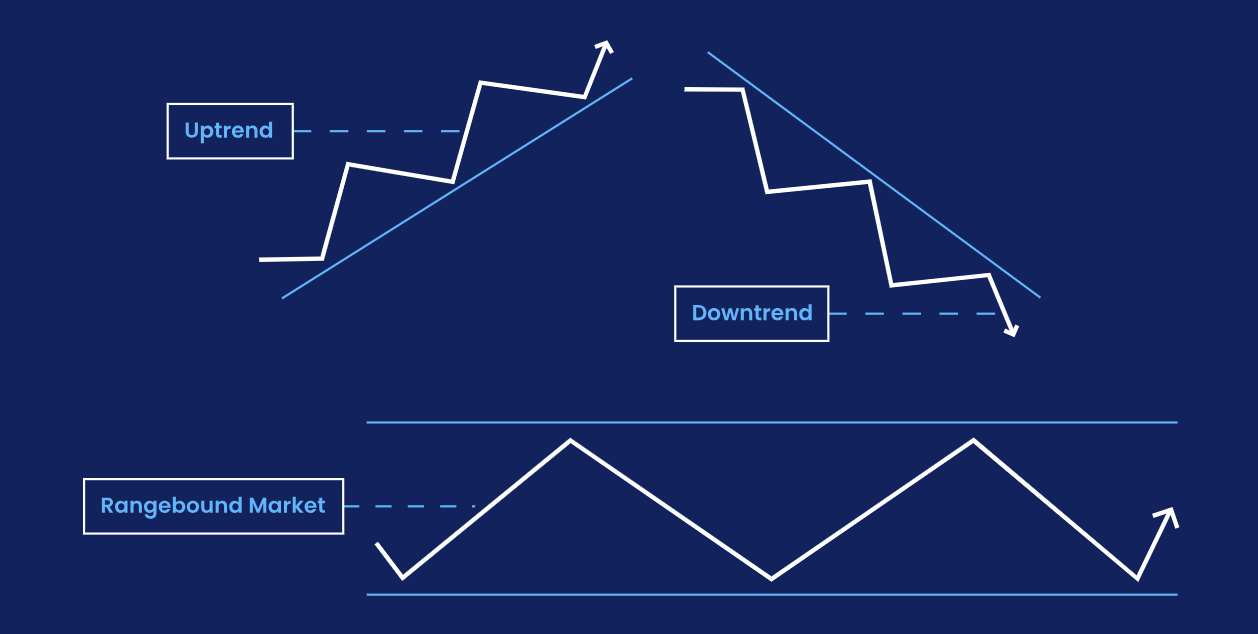 Uptrend

Downtrend

Rangebound Market